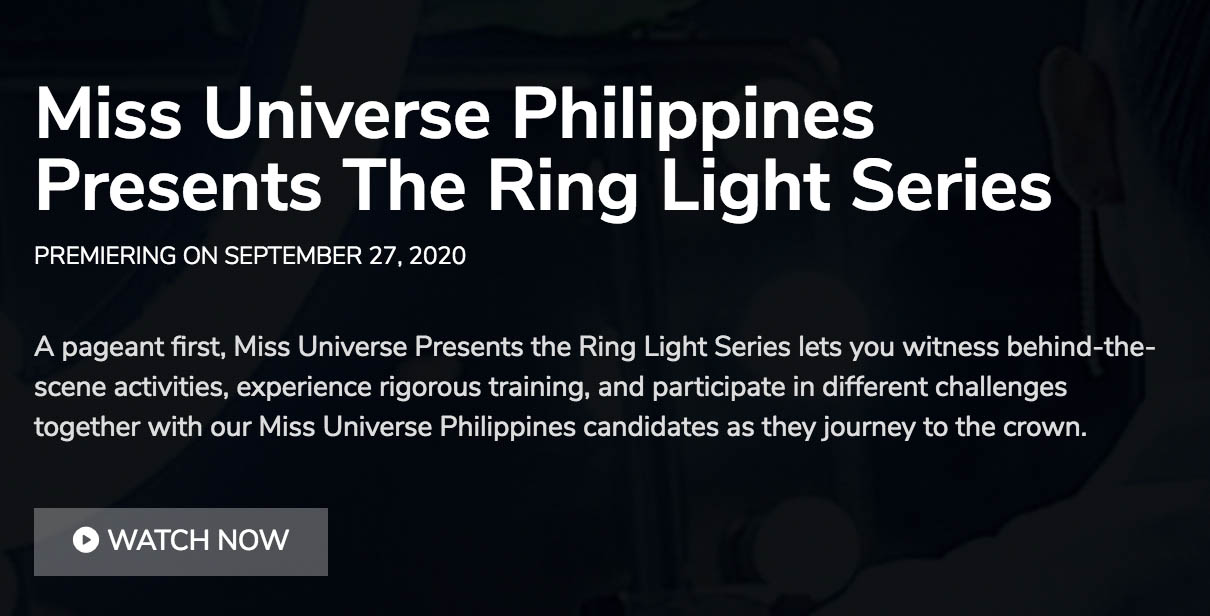 Miss Universe Philippines Presents The Ring Light Series

PREMIERING ON SEPTEMBER 27, 2020

A pageant first, Miss Universe Presents the Ring Light Series lets you witness behind-the-scene activities, experience rigorous training, and participate in different challenges together with our Miss Universe Philippines candidates as they journey to the crown.

WATCH NOW